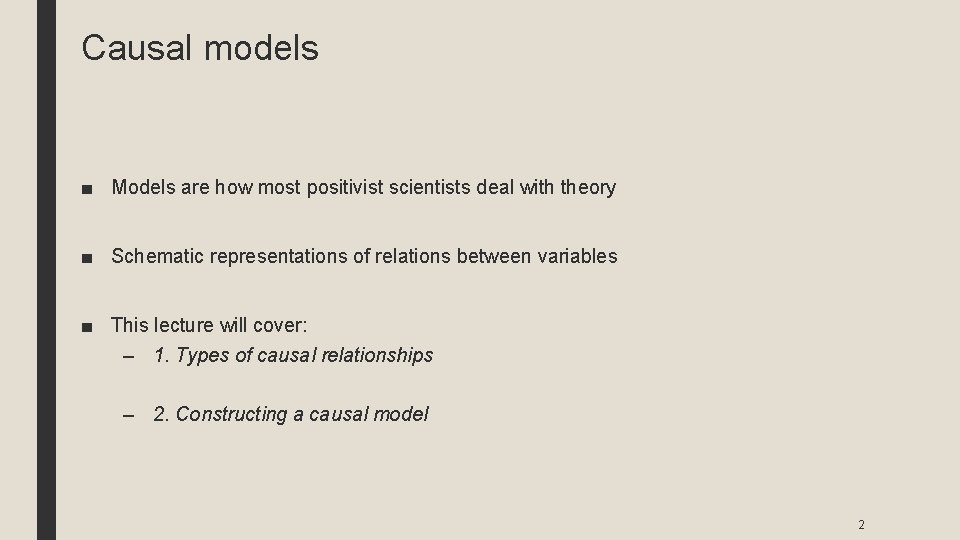 Causal models

■ Models are how most positivist scientists deal with theory

■ Schematic representations of relations between variables

■ This lecture will cover:
– 1. Types of causal relationships
– 2. Constructing a causal model

2